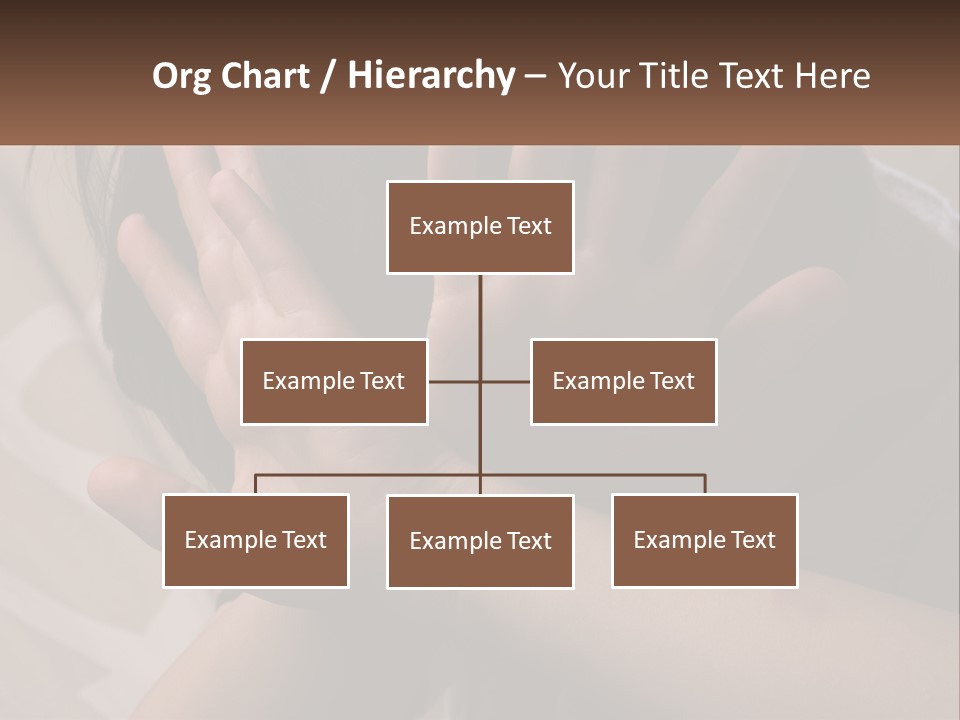 Org Chart / Hierarchy – Your Title Text Here

Example Text

Example Text

Example Text

Example Text

Example Text

Example Text